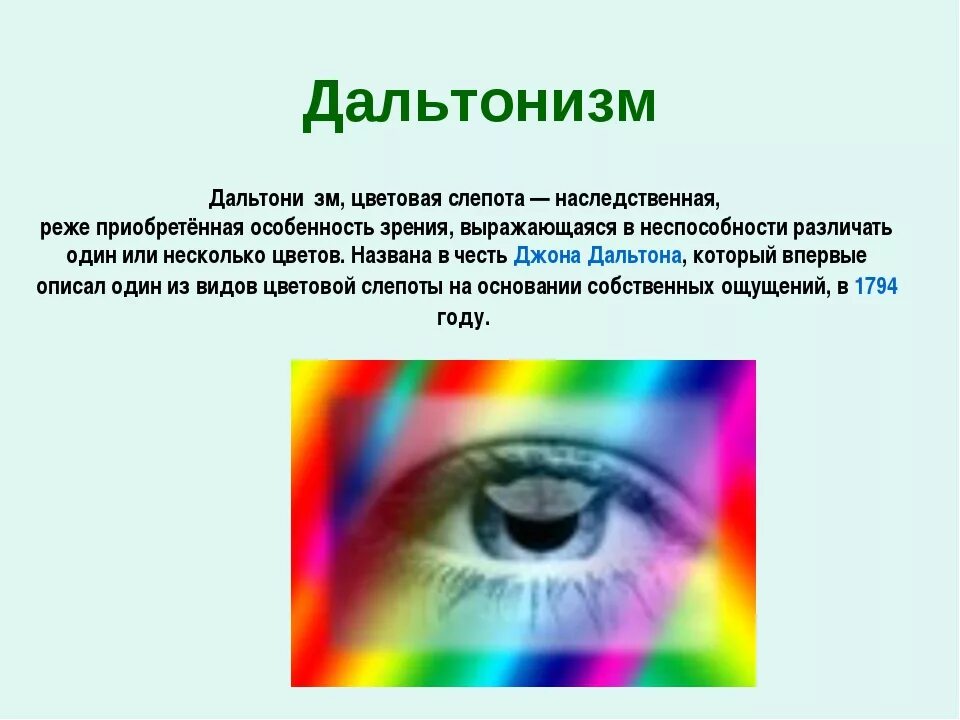 Дальтонизм

Дальтони зм, цветовая слепота — наследственная, реже приобретённая особенность зрения, выражающаяся в неспособности различать один или несколько цветов. Названа в честь Джона Дальтона, который впервые описал один из видов цветовой слепоты на основании собственных ощущений, в 1794 году.